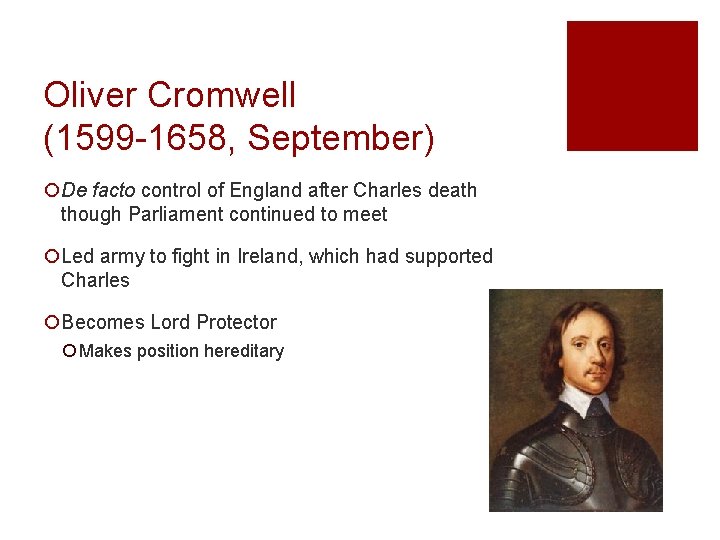 Oliver Cromwell
(1599-1658, September)

De facto control of England after Charles death though Parliament continued to meet

Led army to fight in Ireland, which had supported Charles

Becomes Lord Protector

Makes position hereditary